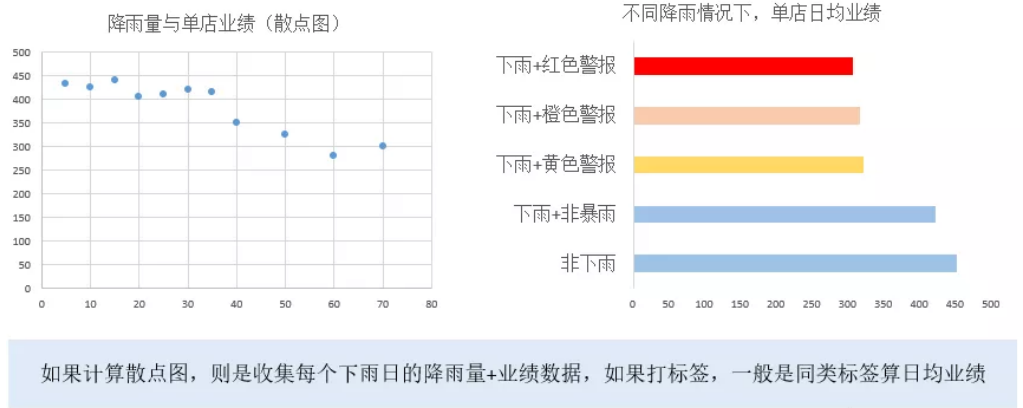 降雨量与单店业绩（散点图）

500
450
400
350
300
250
200
150
100
50
0

0 10 20 30 40 50 60 70 80

不同降雨情况下，单店日均业绩

下雨+红色警报
下雨+橙色警报
下雨+黄色警报
下雨+非暴雨
非下雨

0 50 100 150 200 250 300 350 400 450 500

如果计算散点图，则是收集每个下雨日的降雨量+业绩数据，如果打标签，一般是同类标签算日均业绩